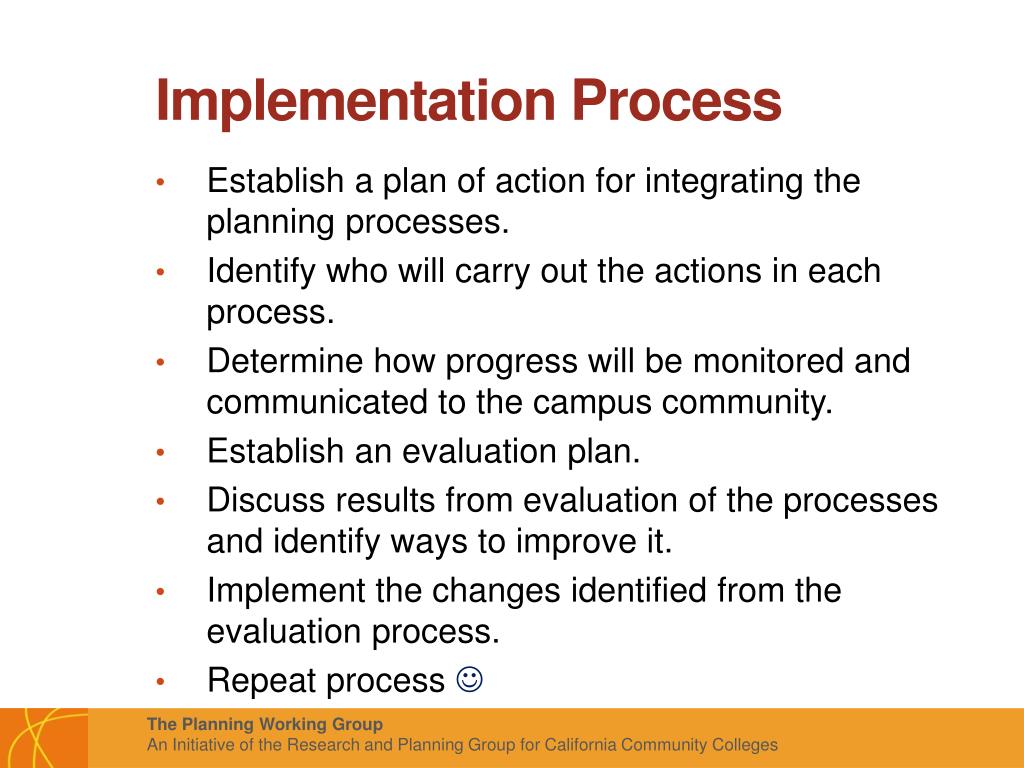 Implementation Process

• Establish a plan of action for integrating the planning processes.
• Identify who will carry out the actions in each process.
• Determine how progress will be monitored and communicated to the campus community.
• Establish an evaluation plan.
• Discuss results from evaluation of the processes and identify ways to improve it.
• Implement the changes identified from the evaluation process.
• Repeat process ☺

The Planning Working Group
An Initiative of the Research and Planning Group for California Community Colleges